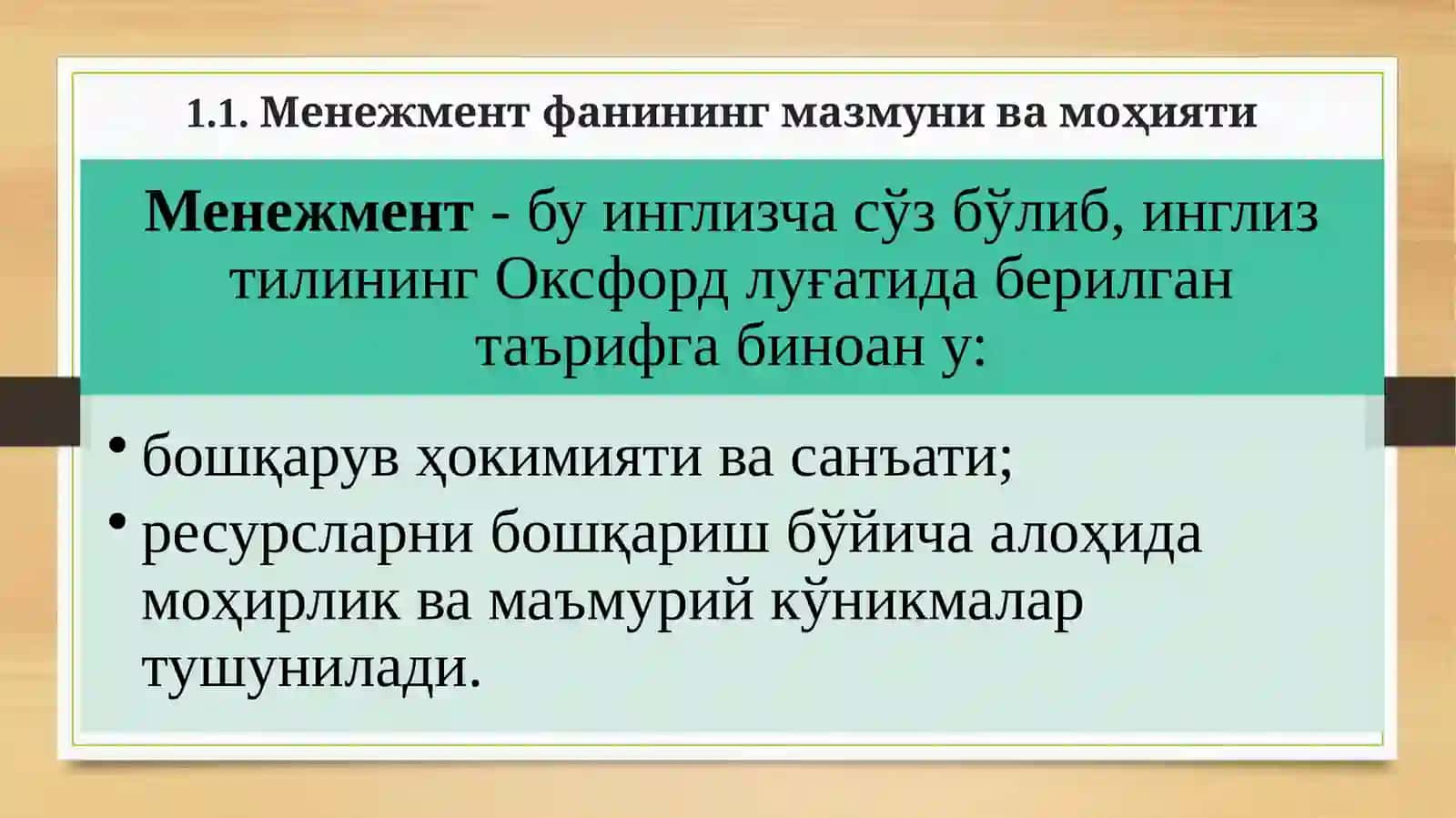 1.1. Менежмент фанининг мазмуни ва моҳияти

Менежмент - бу инглизча сўз бўлиб, инглиз тилининг Оксфорд луғатида берилган таърифга биноан у:

• бошқарув ҳокимияти ва санъати;
• ресурсларни бошқариш бўйича алоҳида моҳирлик ва маъмурий кўникмалар тушунилади.